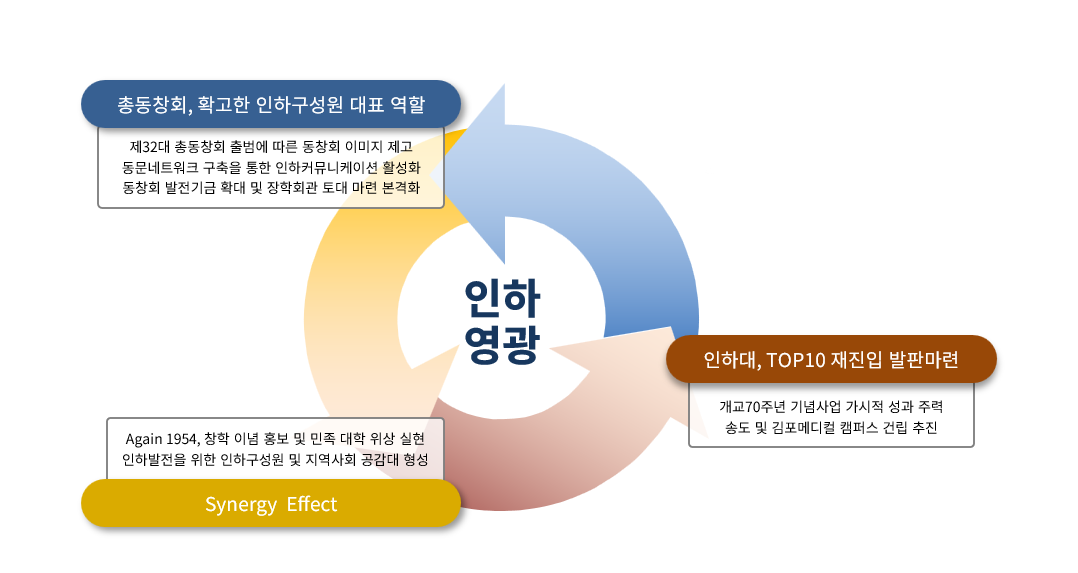 총동창회, 확고한 인하구성원 대표 역할

제32대 총동창회 출범에 따른 동창회 이미지 제고
동문네트워크 구축을 통한 인하커뮤니케이션 활성화
동창회 발전기금 확대 및 장학회관 토대 마련 본격화

인하
영광

인하대, TOP10 재진입 발판마련

개교70주년 기념사업 가시적 성과 주력
송도 및 김포메디컬 캠퍼스 건립 추진

Again 1954, 창학 이념 홍보 및 민족 대학 위상 실현
인하발전을 위한 인하구성원 및 지역사회 공감대 형성

Synergy Effect